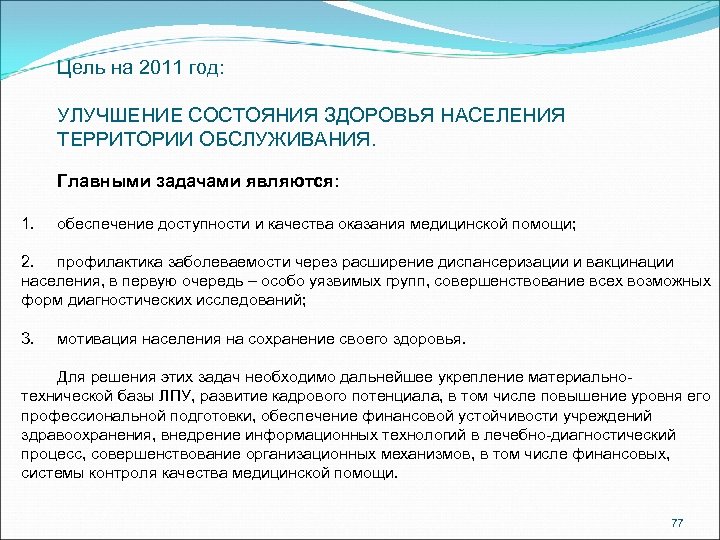 Цель на 2011 год:

УЛУЧШЕНИЕ СОСТОЯНИЯ ЗДОРОВЬЯ НАСЕЛЕНИЯ ТЕРРИТОРИИ ОБСЛУЖИВАНИЯ.

Главными задачами являются:

1. обеспечение доступности и качества оказания медицинской помощи;

2. профилактика заболеваемости через расширение диспансеризации и вакцинации населения, в первую очередь – особо уязвимых групп, совершенствование всех возможных форм диагностических исследований;

3. мотивация населения на сохранение своего здоровья.

Для решения этих задач необходимо дальнейшее укрепление материально-технической базы ЛПУ, развитие кадрового потенциала, в том числе повышение уровня его профессиональной подготовки, обеспечение финансовой устойчивости учреждений здравоохранения, внедрение информационных технологий в лечебно-диагностический процесс, совершенствование организационных механизмов, в том числе финансовых, системы контроля качества медицинской помощи.

77